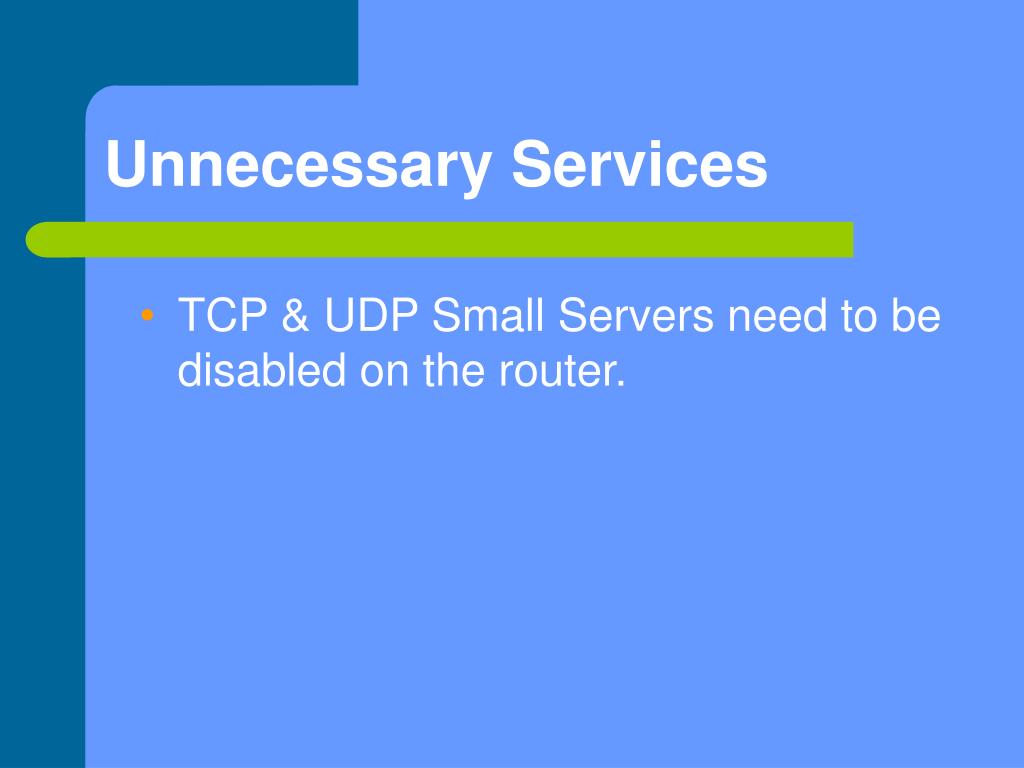 Unnecessary Services

• TCP & UDP Small Servers need to be disabled on the router.